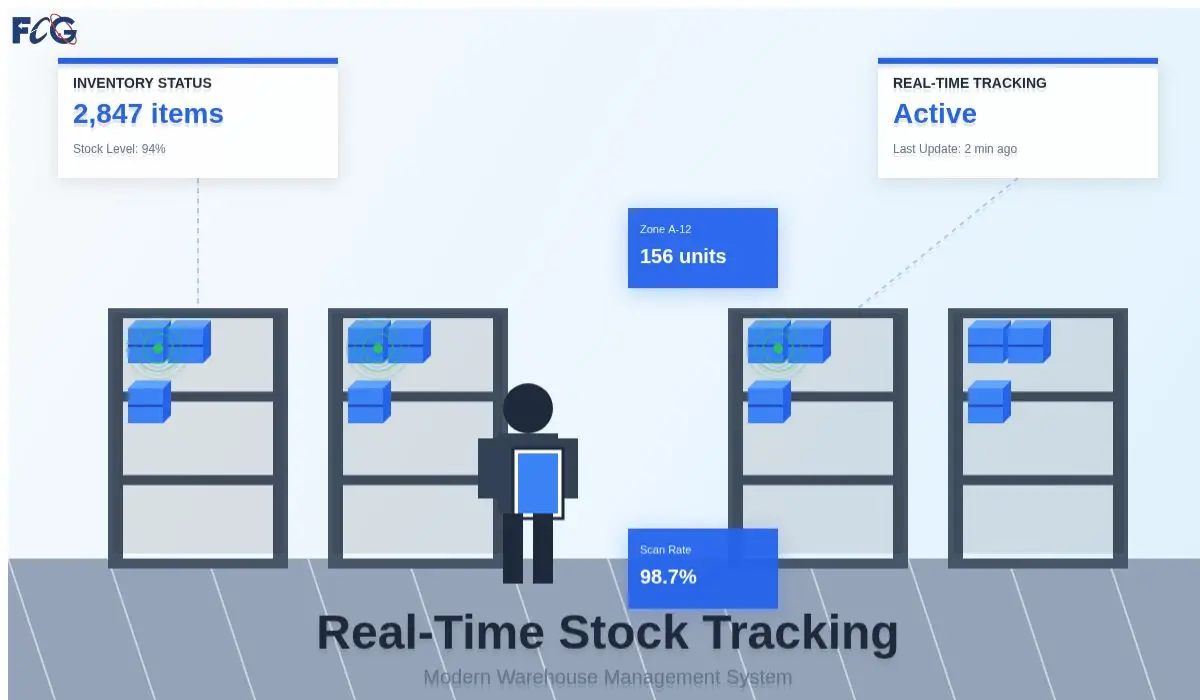 FCG

INVENTORY STATUS
2,847 items
Stock Level: 94%

REAL-TIME TRACKING
Active
Last Update: 2 min ago

Zone A-12
156 units

Scan Rate
98.7%

Real-Time Stock Tracking
Modern Warehouse Management System